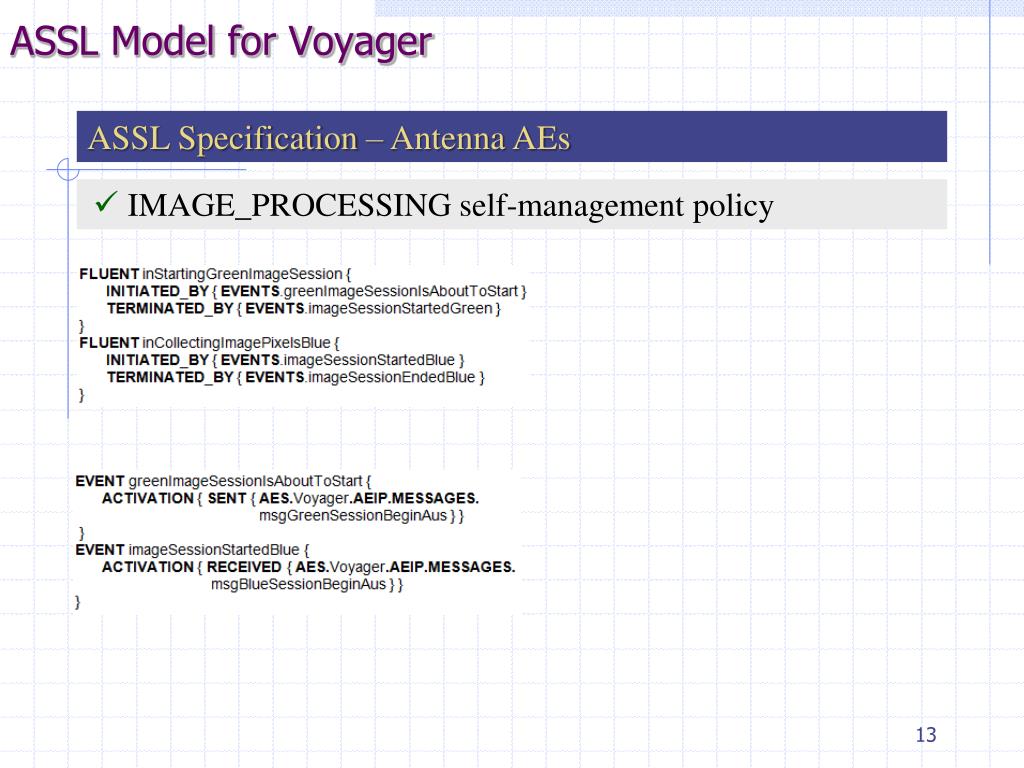 ASSL Model for Voyager

ASSL Specification – Antenna AEs

✓ IMAGE_PROCESSING self-management policy

FLUENT inStartingGreenImageSession {
INITIATED_BY { EVENTS.greenImageSessionIsAboutToStart }
TERMINATED_BY { EVENTS.imageSessionStartedGreen }
}
FLUENT inCollectingImagePixelsBlue {
INITIATED_BY { EVENTS.imageSessionStartedBlue }
TERMINATED_BY { EVENTS.imageSessionEndedBlue }
}

EVENT greenImageSessionIsAboutToStart {
ACTIVATION { SENT { AES.Voyager.AEIP.MESSAGES.
msgGreenSessionBeginAus } }
}
EVENT imageSessionStartedBlue {
ACTIVATION { RECEIVED { AES.Voyager.AEIP.MESSAGES.
msgBlueSessionBeginAus } }
}

13